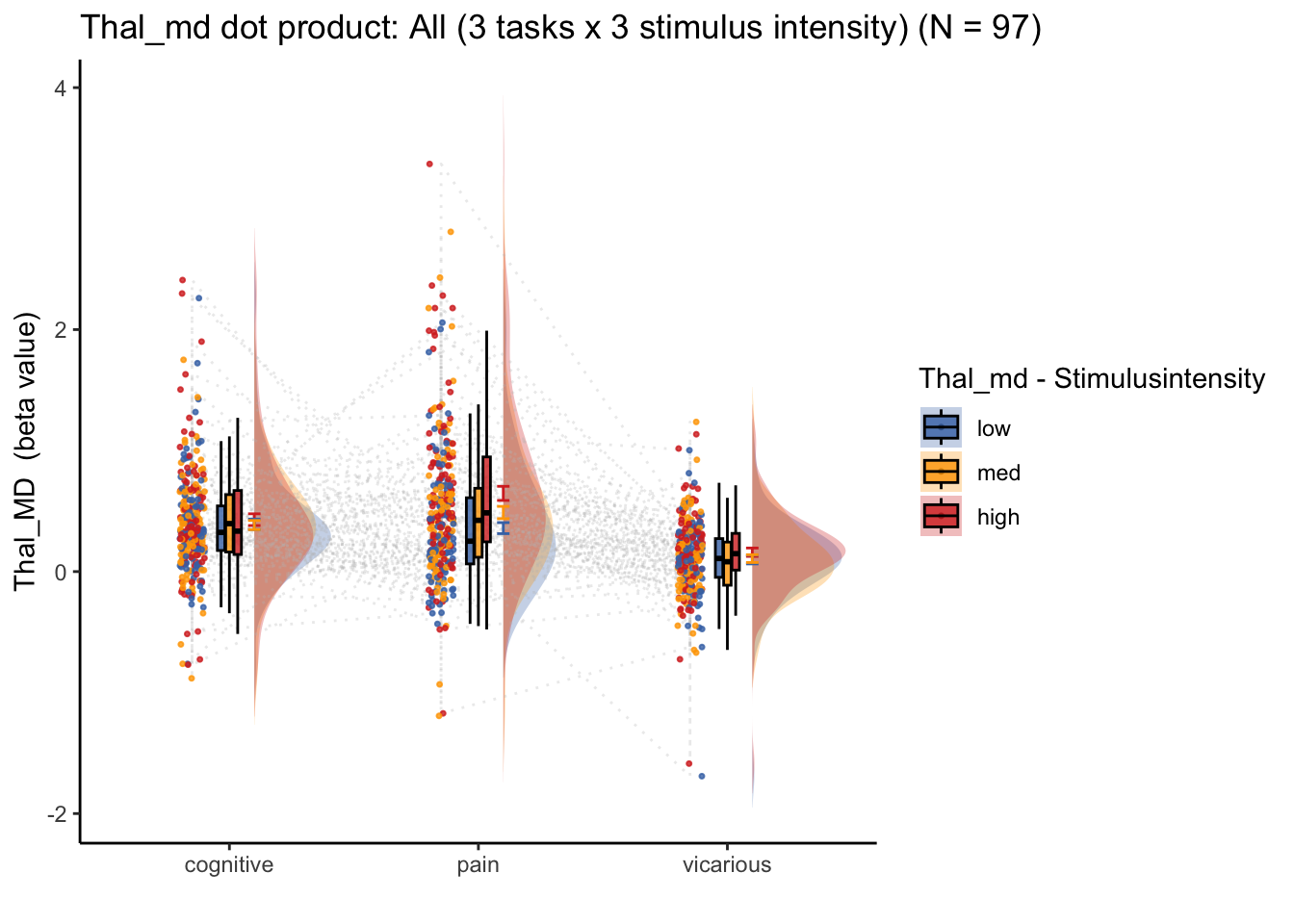 Thal_md dot product: All (3 tasks x 3 stimulus intensity) (N = 97)

Thal_MD (beta value)

4
2
0
-2

cognitive
pain
vicarious

Thal_md - Stimulusintensity
low
med
high